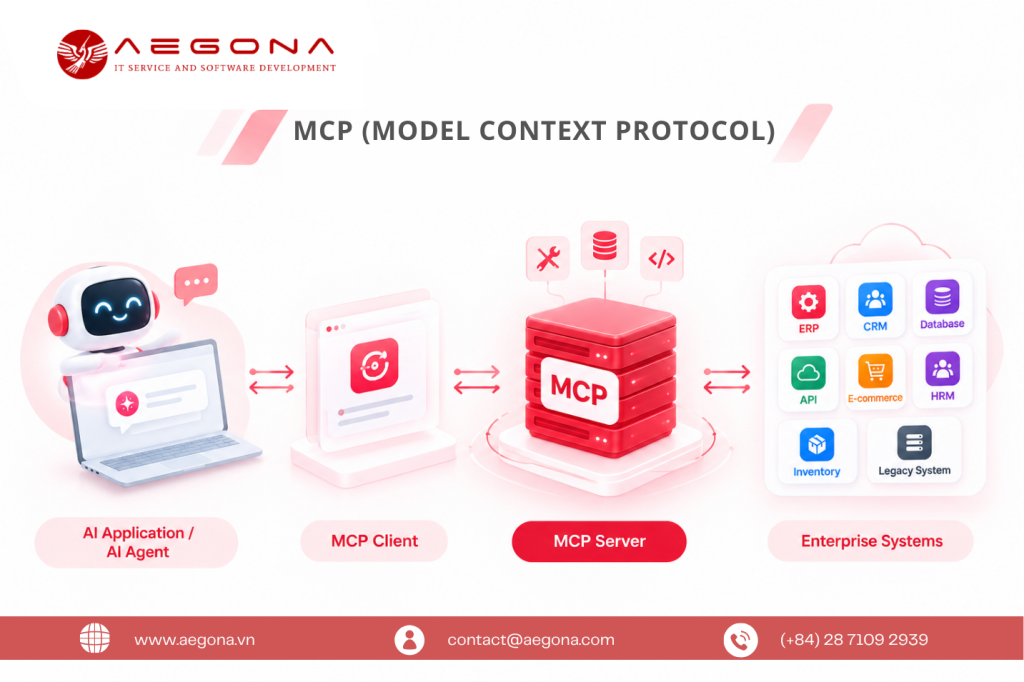 AEGONA
IT SERVICE AND SOFTWARE DEVELOPMENT

MCP (MODEL CONTEXT PROTOCOL)

MCP

ERP
CRM
Database
API
E-commerce
HRM
Inventory
Legacy System

AI Application / AI Agent
MCP Client
MCP Server
Enterprise Systems

www.aegona.vn
contact@aegona.com
(+84) 28 7109 2939